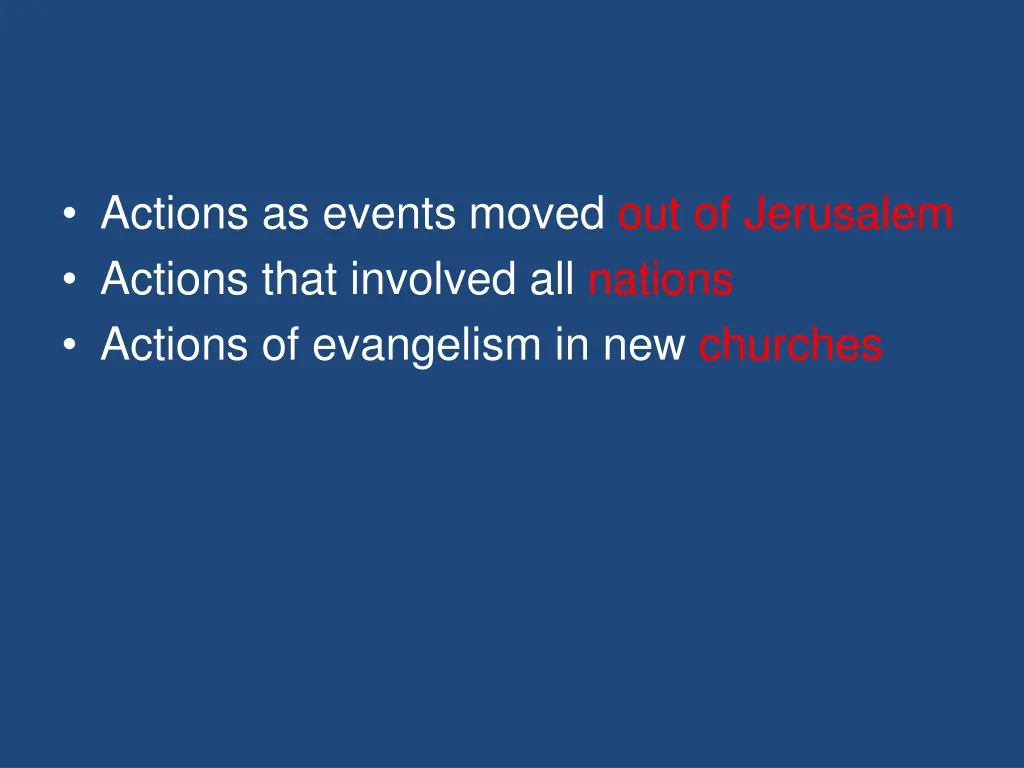 • Actions as events moved out of Jerusalem
• Actions that involved all nations
• Actions of evangelism in new churches